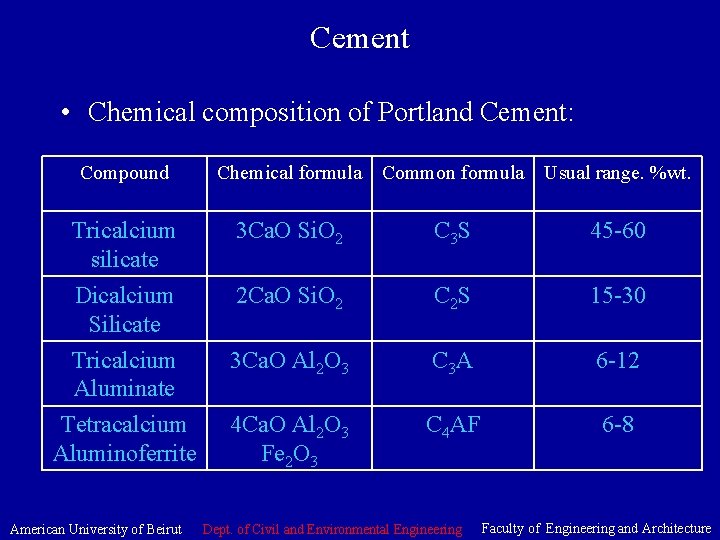 Cement

• Chemical composition of Portland Cement:

| Compound | Chemical formula | Common formula | Usual range. %wt. |
|---|---|---|---|
| Tricalcium silicate | $3CaO\ SiO_2$ | $C_3S$ | 45-60 |
| Dicalcium Silicate | $2CaO\ SiO_2$ | $C_2S$ | 15-30 |
| Tricalcium Aluminate | $3CaO\ Al_2O_3$ | $C_3A$ | 6-12 |
| Tetracalcium Aluminoferrite | $4CaO\ Al_2O_3\ Fe_2O_3$ | $C_4AF$ | 6-8 |

American University of Beirut Dept. of Civil and Environmental Engineering Faculty of Engineering and Architecture